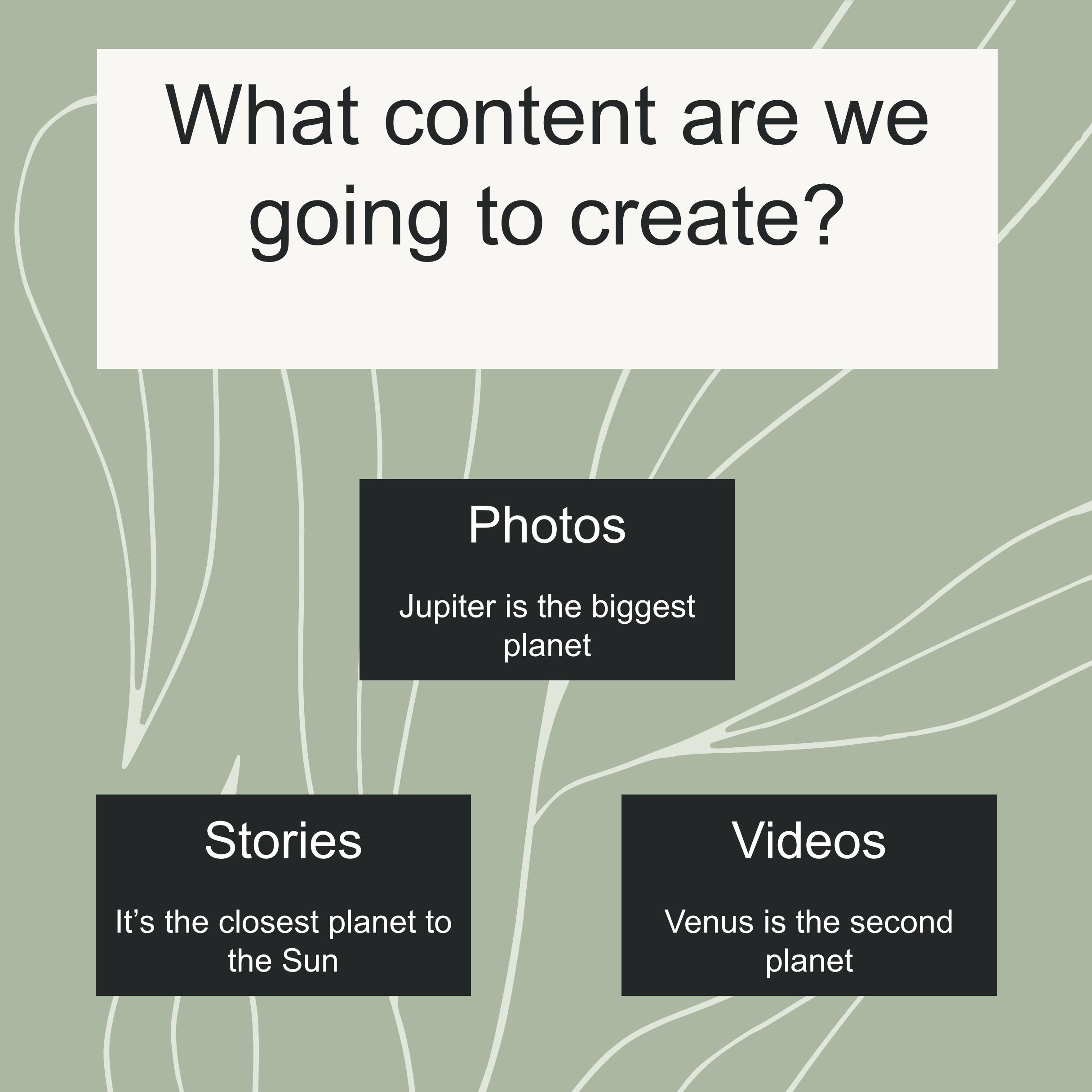 What content are we going to create?

Photos

Jupiter is the biggest planet

Stories

It’s the closest planet to the Sun

Videos

Venus is the second planet